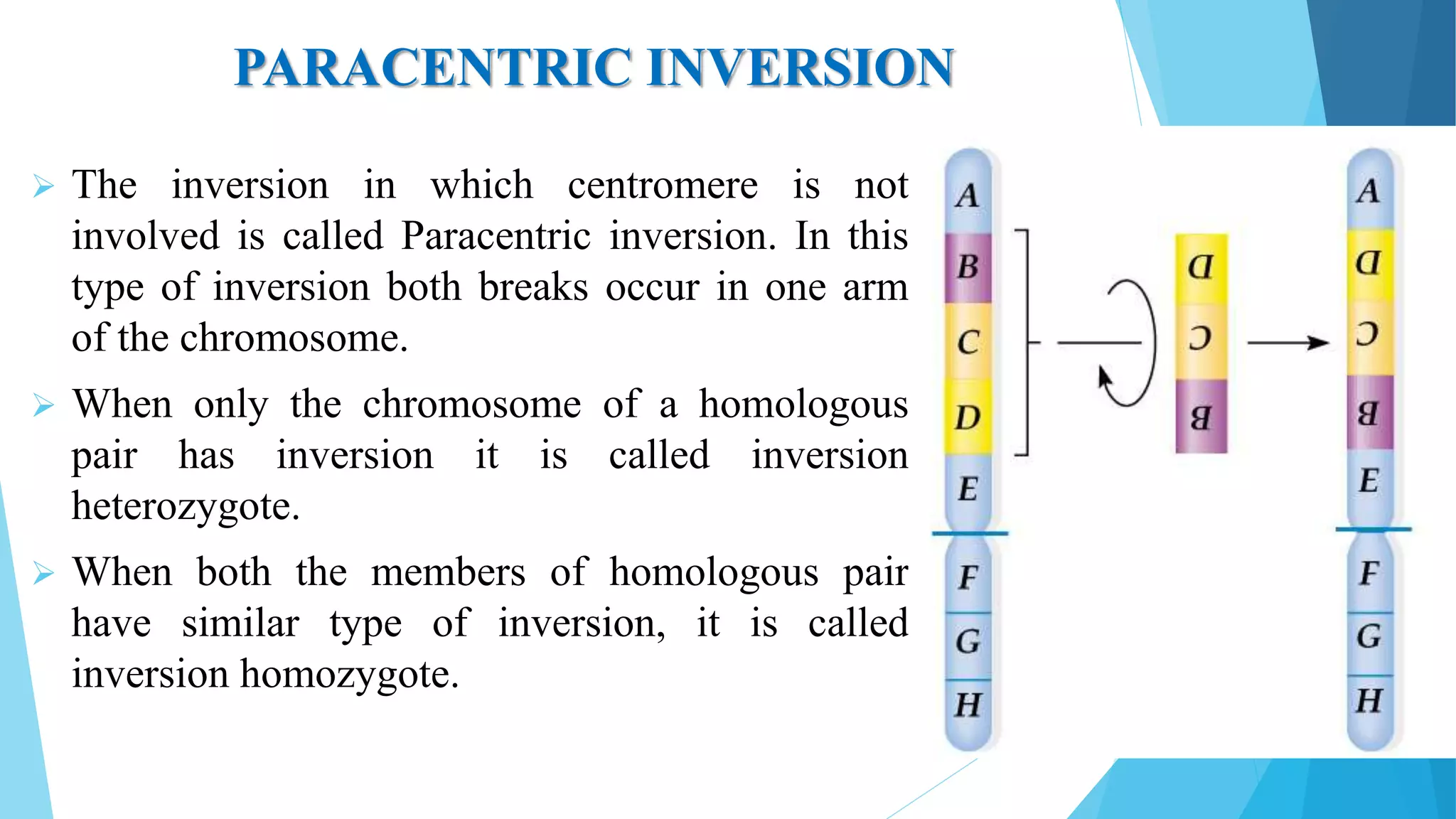 PARACENTRIC INVERSION

➢ The inversion in which centromere is not involved is called Paracentric inversion. In this type of inversion both breaks occur in one arm of the chromosome.

➢ When only the chromosome of a homologous pair has inversion it is called inversion heterozygote.

➢ When both the members of homologous pair have similar type of inversion, it is called inversion homozygote.

A
B
C
D
E
F
G
H

D
C
B

A
D
C
B
E
F
G
H